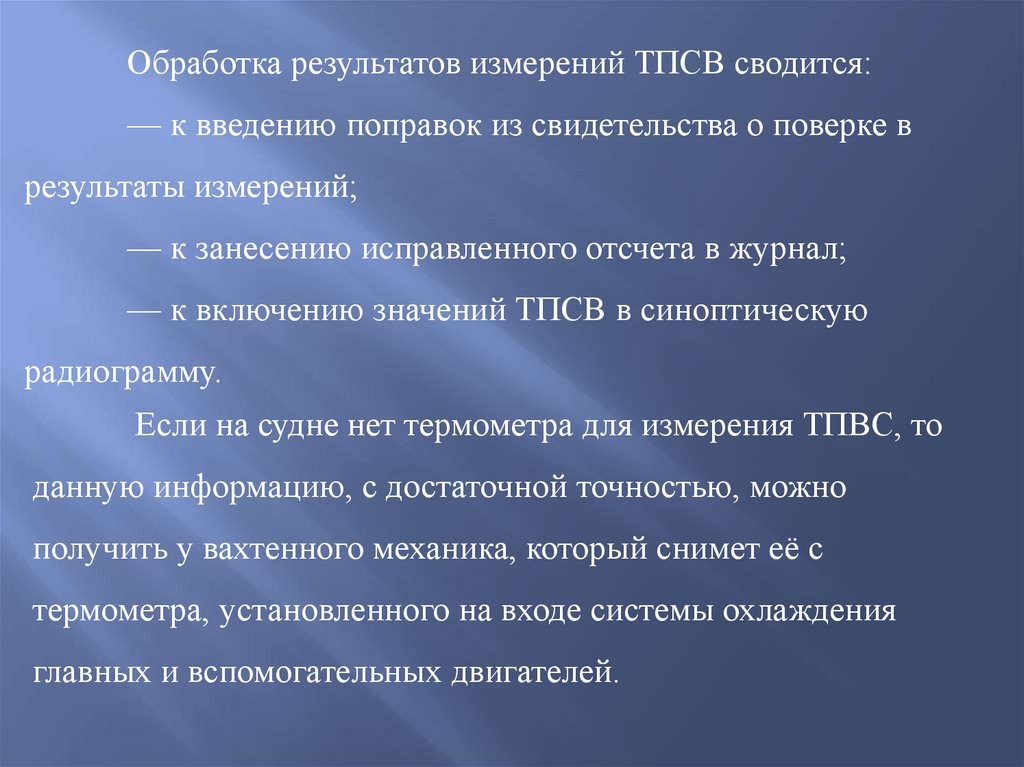 Обработка результатов измерений ТПСВ сводится:

— к введению поправок из свидетельства о поверке в результаты измерений;

— к занесению исправленного отсчета в журнал;

— к включению значений ТПСВ в синоптическую радиограмму.

Если на судне нет термометра для измерения ТПВС, то данную информацию, с достаточной точностью, можно получить у вахтенного механика, который снимет её с термометра, установленного на входе системы охлаждения главных и вспомогательных двигателей.